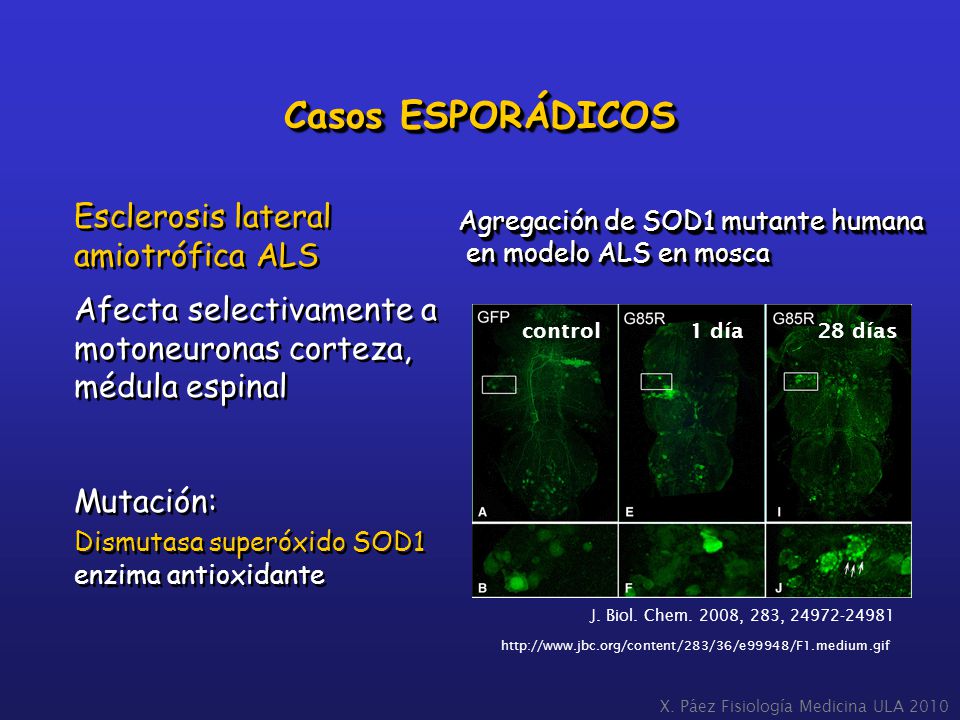 Casos ESPORÁDICOS

Esclerosis lateral amiotrófica ALS

Afecta selectivamente a motoneuronas corteza, médula espinal

Mutación:
Dismutasa superóxido SOD1
enzima antioxidante

Agregación de SOD1 mutante humana en modelo ALS en mosca

GFP control
G85R 1 día
G85R 28 días
A
E
I
B
F
J

J. Biol. Chem. 2008, 283, 24972-24981

http://www.jbc.org/content/283/36/e99948/F1.medium.gif

X. Páez Fisiología Medicina ULA 2010